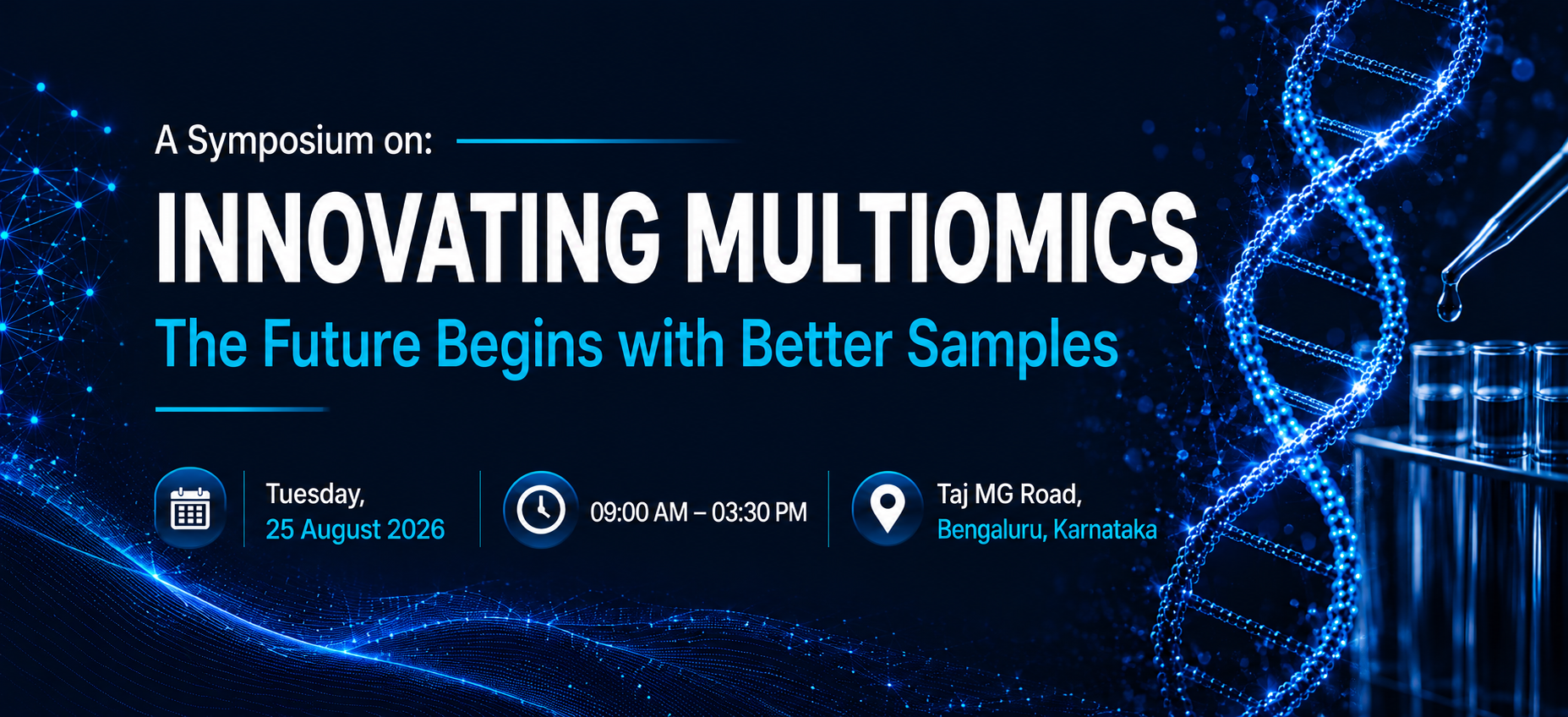 A Symposium on:

INNOVATING MULTIOMICS

The Future Begins with Better Samples

Tuesday,
25 August 2026

09:00 AM – 03:30 PM

Taj MG Road,
Bengaluru, Karnataka